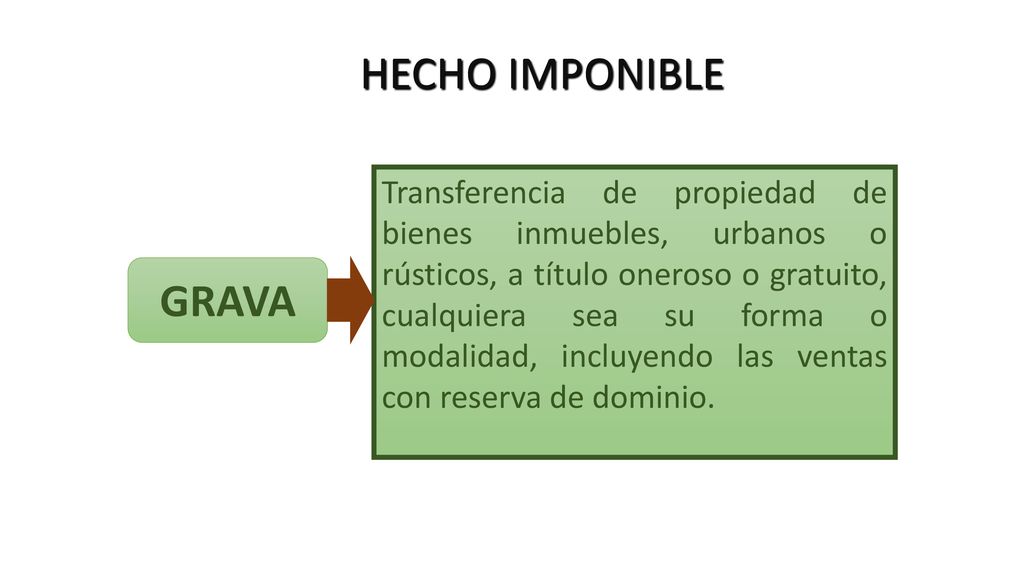 HECHO IMPONIBLE

GRAVA

Transferencia de propiedad de bienes inmuebles, urbanos o rústicos, a título oneroso o gratuito, cualquiera sea su forma o modalidad, incluyendo las ventas con reserva de dominio.